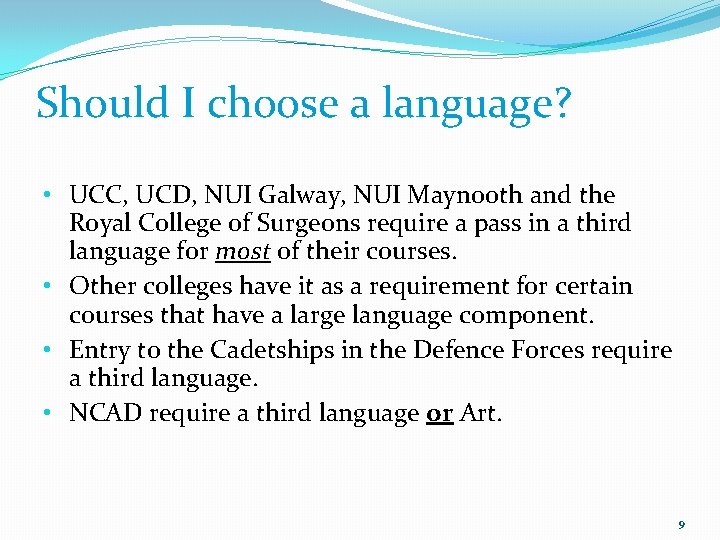 Should I choose a language?

• UCC, UCD, NUI Galway, NUI Maynooth and the Royal College of Surgeons require a pass in a third language for most of their courses.
• Other colleges have it as a requirement for certain courses that have a large language component.
• Entry to the Cadetships in the Defence Forces require a third language.
• NCAD require a third language or Art.

9